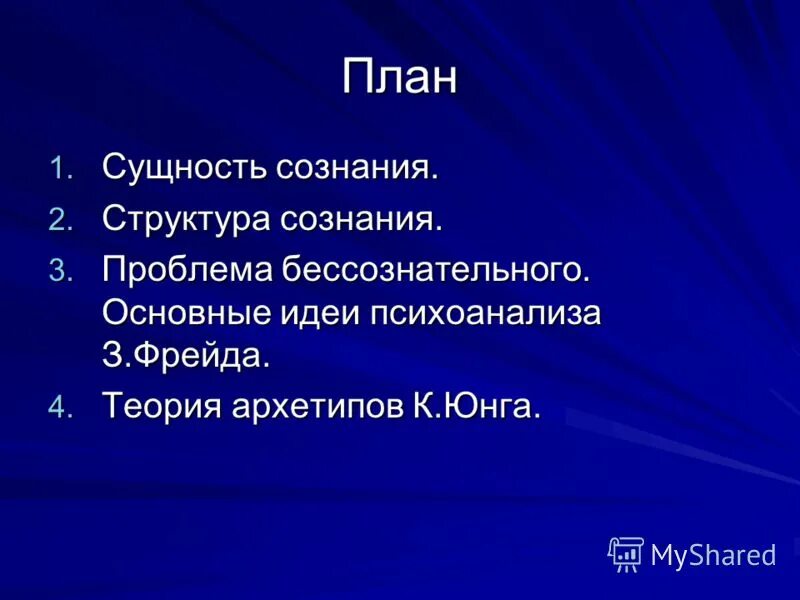 План

1. Сущность сознания.
2. Структура сознания.
3. Проблема бессознательного. Основные идеи психоанализа З.Фрейда.
4. Теория архетипов К.Юнга.

MyShared